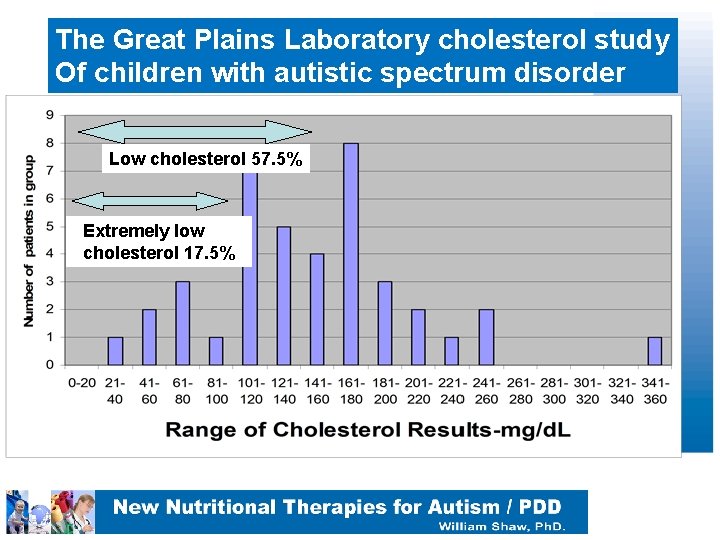 The Great Plains Laboratory cholesterol study Of children with autistic spectrum disorder

Low cholesterol 57.5%

Extremely low cholesterol 17.5%

Number of patients in group

9
8
7
6
5
4
3
2
1
0

0-20 21-40 41-60 61-80 81-100 101-120 121-140 141-160 161-180 181-200 201-220 221-240 241-260 261-280 281-300 301-320 321-340 341-360

Range of Cholesterol Results-mg/dL

New Nutritional Therapies for Autism / PDD
William Shaw, PhD.